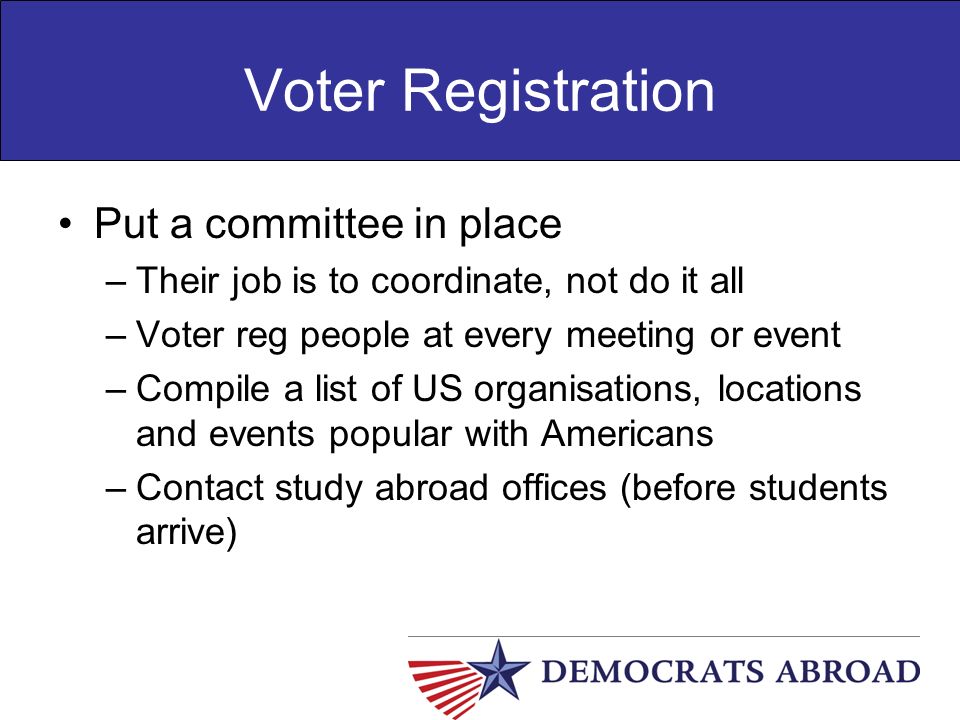 Voter Registration

• Put a committee in place
– Their job is to coordinate, not do it all
– Voter reg people at every meeting or event
– Compile a list of US organisations, locations and events popular with Americans
– Contact study abroad offices (before students arrive)

DEMOCRATS ABROAD